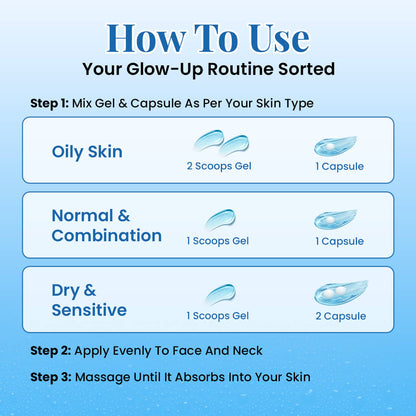 How To Use
Your Glow-Up Routine Sorted

Step 1: Mix Gel & Capsule As Per Your Skin Type

Oily Skin
2 Scoops Gel
1 Capsule

Normal & Combination
1 Scoops Gel
1 Capsule

Dry & Sensitive
1 Scoops Gel
2 Capsule

Step 2: Apply Evenly To Face And Neck

Step 3: Massage Until It Absorbs Into Your Skin